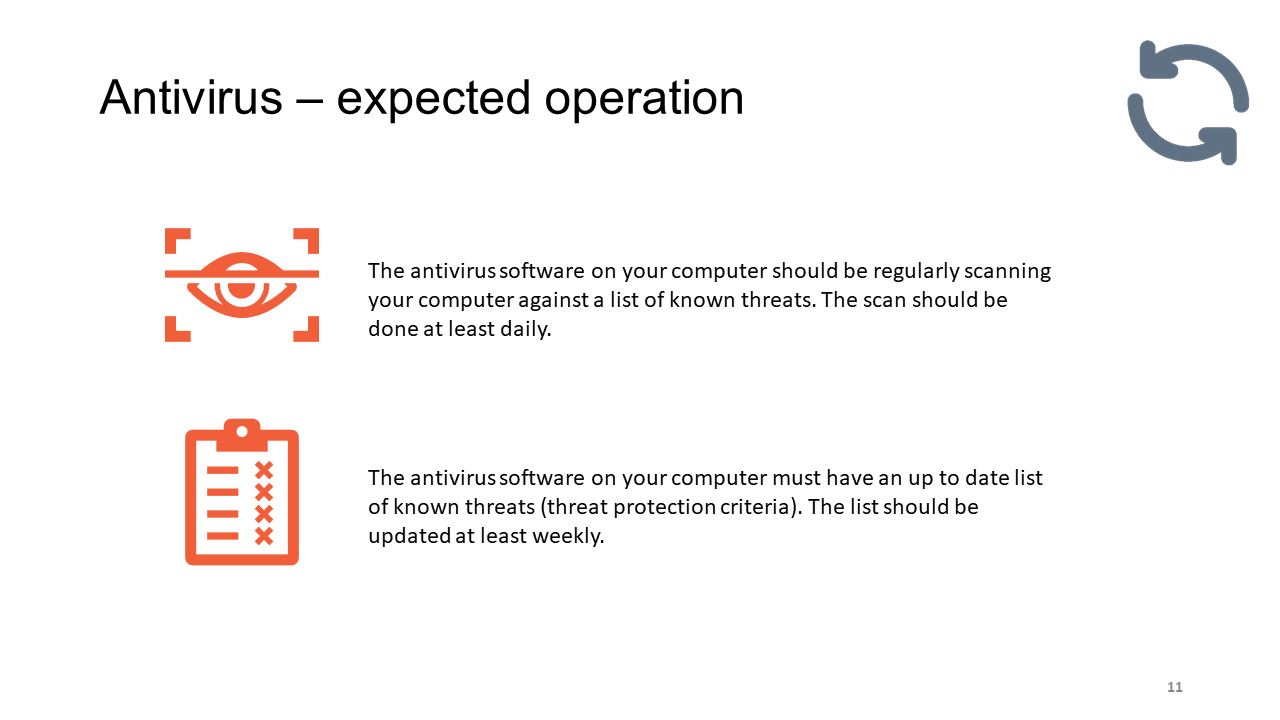 Antivirus – expected operation

The antivirus software on your computer should be regularly scanning your computer against a list of known threats. The scan should be done at least daily.

The antivirus software on your computer must have an up to date list of known threats (threat protection criteria). The list should be updated at least weekly.

11